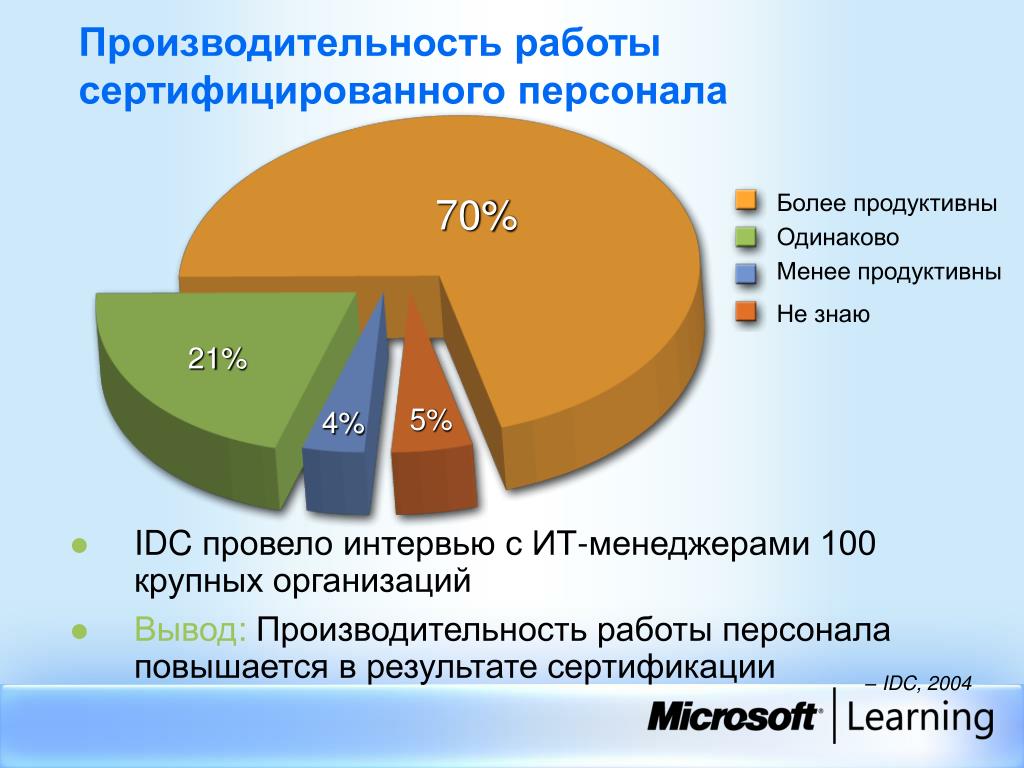 Производительность работы сертифицированного персонала

70%

21%

4%

5%

Более продуктивны
Одинаково
Менее продуктивны
Не знаю

● IDC провело интервью с ИТ-менеджерами 100 крупных организаций

● Вывод: Производительность работы персонала повышается в результате сертификации

– IDC, 2004

Microsoft | Learning